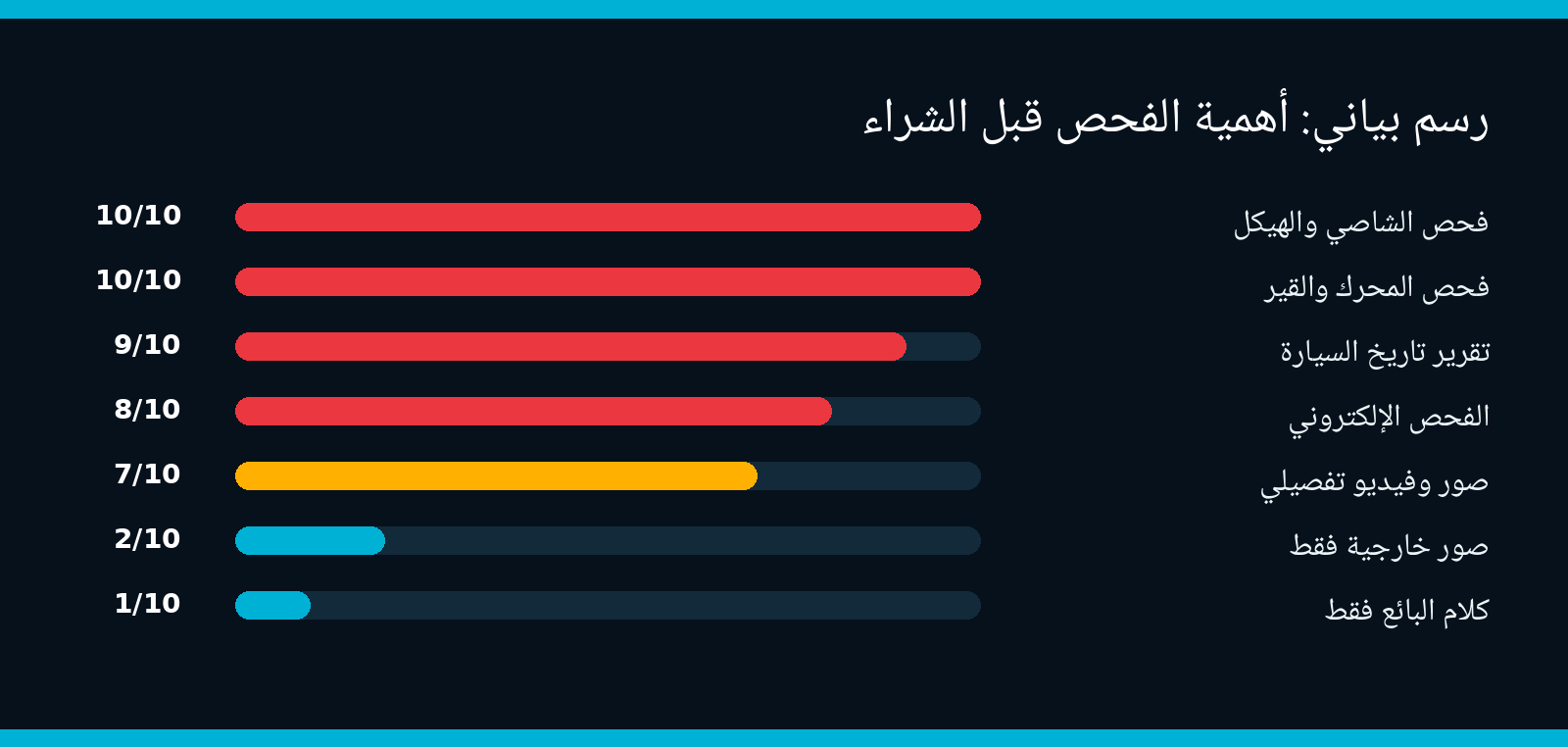 رسم بياني: أهمية الفحص قبل الشراء

فحص الشاصي والهيكل 10/10

فحص المحرك والقير 10/10

تقرير تاريخ السيارة 9/10

الفحص الإلكتروني 8/10

صور وفيديو تفصيلي 7/10

صور خارجية فقط 2/10

كلام البائع فقط 1/10